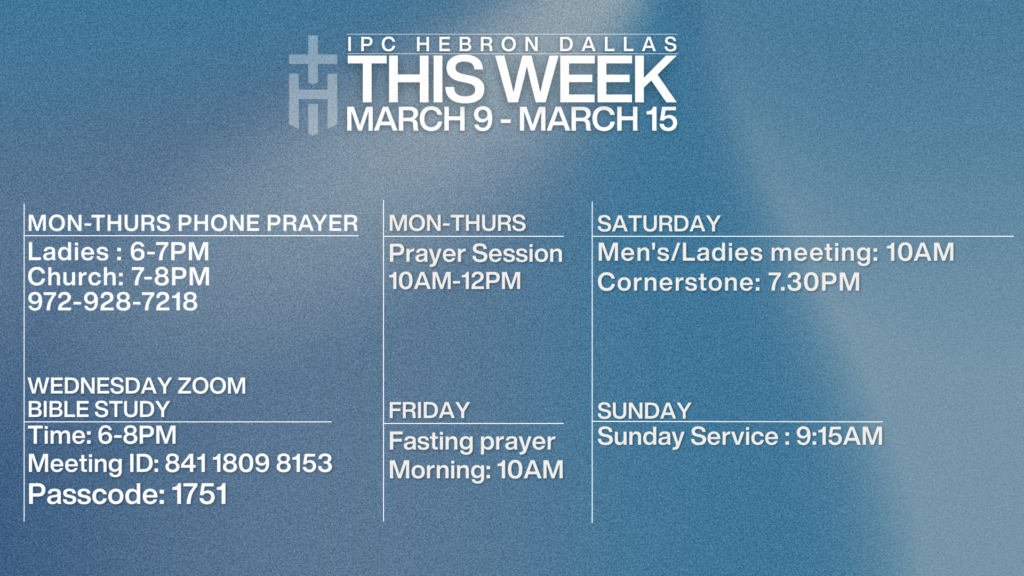 IPC HEBRON DALLAS
THIS WEEK
MARCH 9 - MARCH 15

MON-THURS PHONE PRAYER
Ladies : 6-7PM
Church: 7-8PM
972-928-7218

WEDNESDAY ZOOM BIBLE STUDY
Time: 6-8PM
Meeting ID: 841 1809 8153
Passcode: 1751

MON-THURS
Prayer Session
10AM-12PM

FRIDAY
Fasting prayer
Morning: 10AM

SATURDAY
Men's/Ladies meeting: 10AM
Cornerstone: 7.30PM

SUNDAY
Sunday Service : 9:15AM